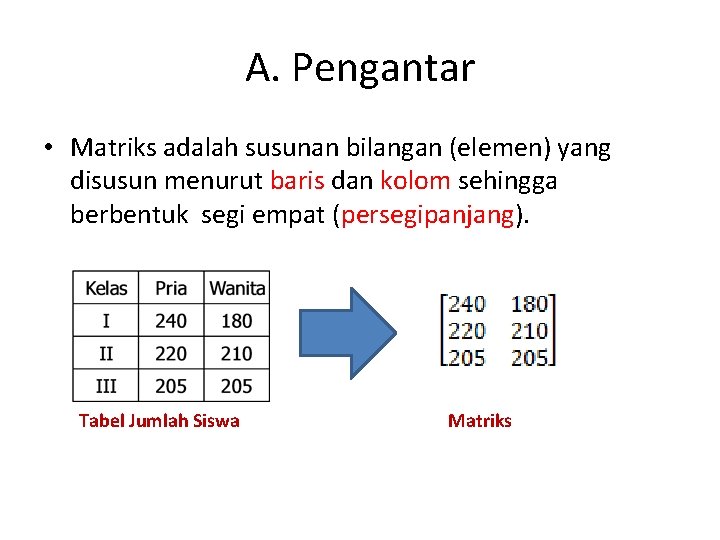 A. Pengantar

• Matriks adalah susunan bilangan (elemen) yang disusun menurut baris dan kolom sehingga berbentuk segi empat (persegipanjang).

| Kelas | Pria | Wanita |
|---|---|---|
| I | 240 | 180 |
| II | 220 | 210 |
| III | 205 | 205 |

Tabel Jumlah Siswa

$\begin{bmatrix} 240 & 180 \\ 220 & 210 \\ 205 & 205 \end{bmatrix}$

Matriks